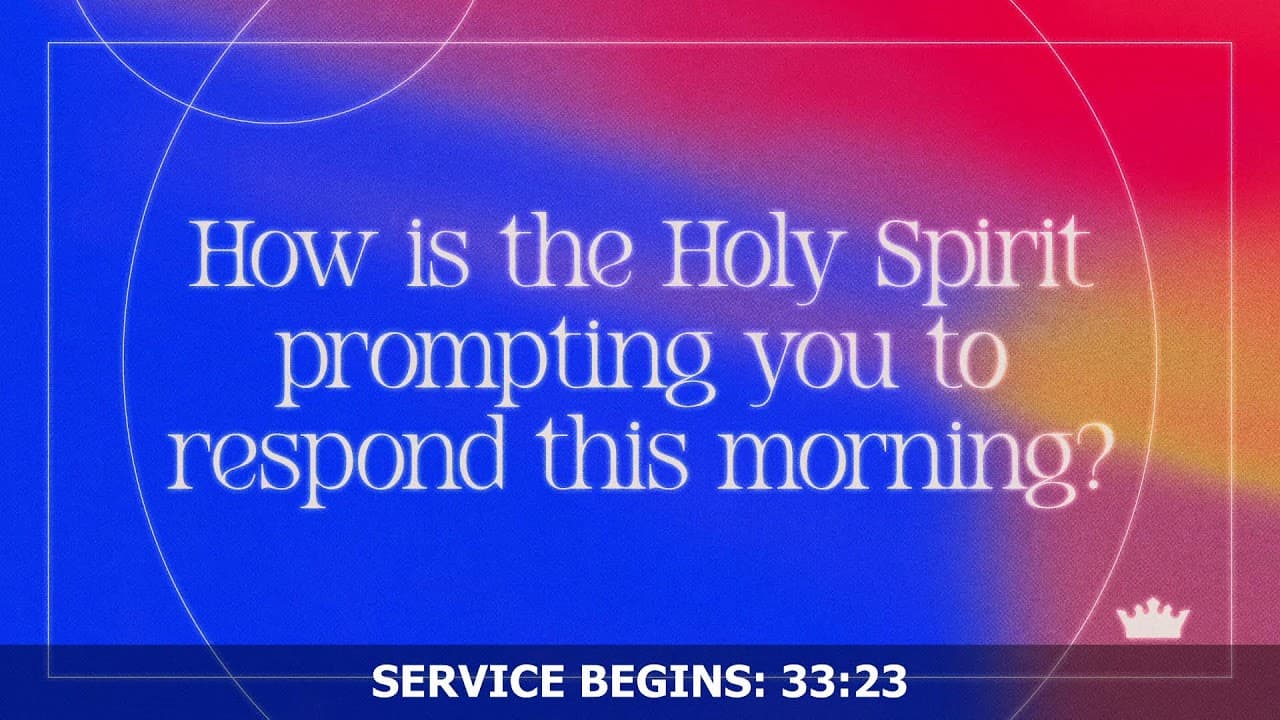 How is the Holy Spirit prompting you to respond this morning?

SERVICE BEGINS: 33:23